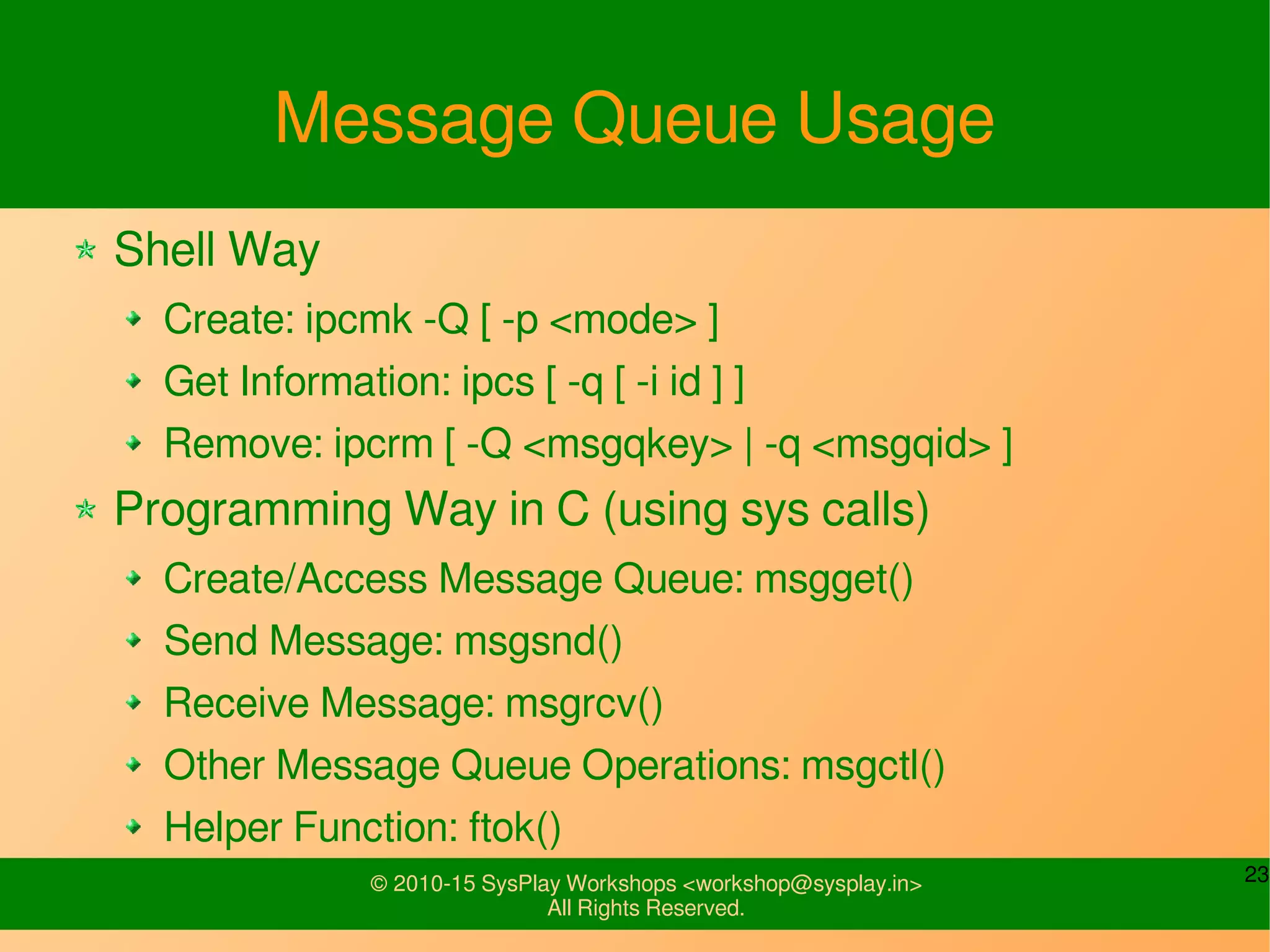 Message Queue Usage

Shell Way

Create: ipcmk -Q [ -p <mode> ]

Get Information: ipcs [ -q [ -i id ] ]

Remove: ipcrm [ -Q <msgqkey> | -q <msgqid> ]

Programming Way in C (using sys calls)

Create/Access Message Queue: msgget()

Send Message: msgsnd()

Receive Message: msgrcv()

Other Message Queue Operations: msgctl()

Helper Function: ftok()

© 2010-15 SysPlay Workshops <workshop@sysplay.in>
All Rights Reserved.

23